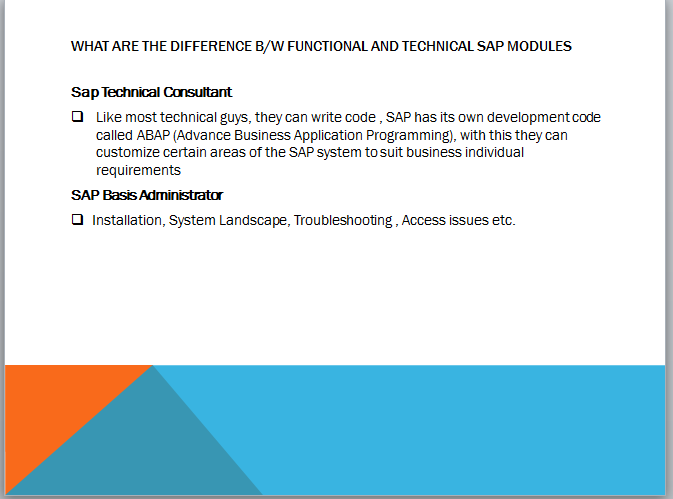 WHAT ARE THE DIFFERENCE B/W FUNCTIONAL AND TECHNICAL SAP MODULES

Sap Technical Consultant

❑ Like most technical guys, they can write code , SAP has its own development code called ABAP (Advance Business Application Programming), with this they can customize certain areas of the SAP system to suit business individual requirements

SAP Basis Administrator

❑ Installation, System Landscape, Troubleshooting , Access issues etc.